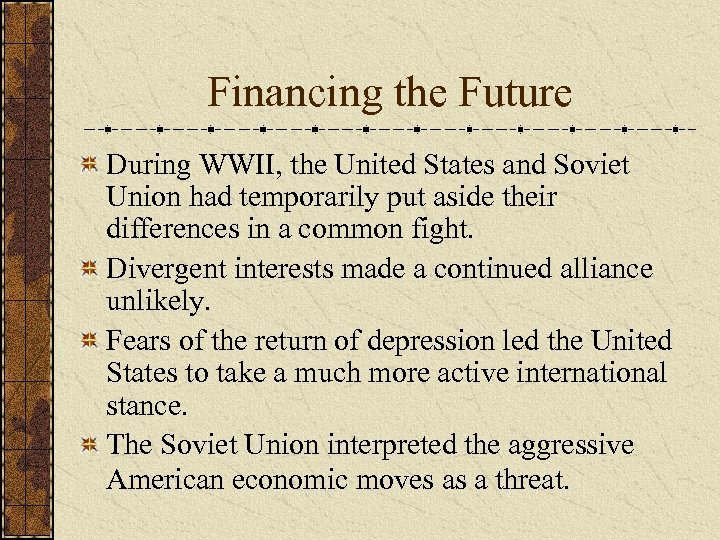 Financing the Future

During WWII, the United States and Soviet Union had temporarily put aside their differences in a common fight.

Divergent interests made a continued alliance unlikely.

Fears of the return of depression led the United States to take a much more active international stance.

The Soviet Union interpreted the aggressive American economic moves as a threat.